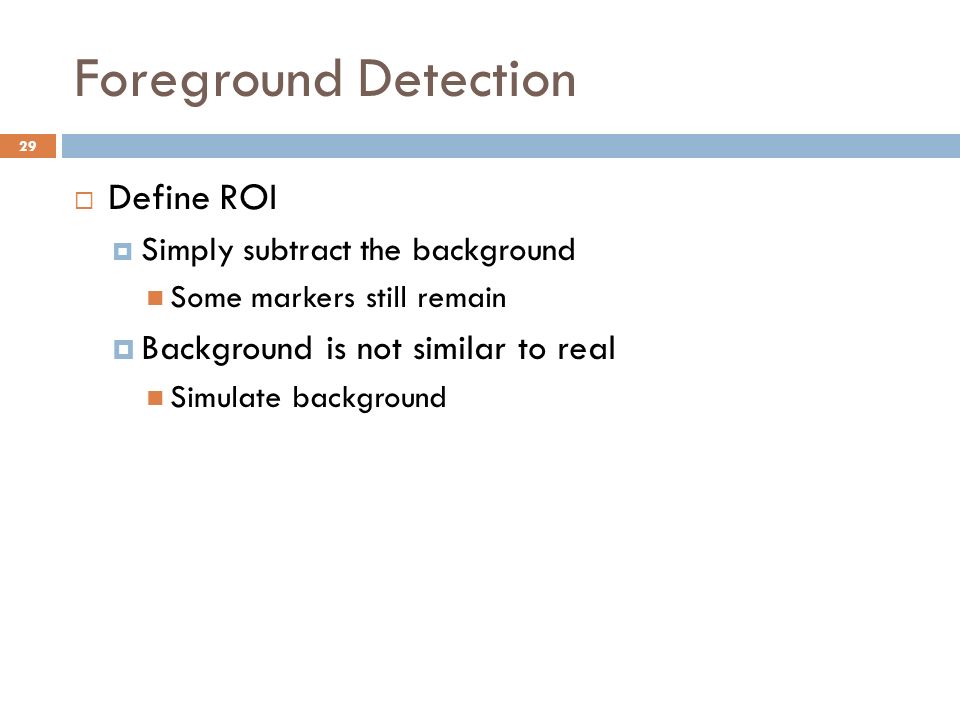 Foreground Detection

29

Define ROI

Simply subtract the background

Some markers still remain

Background is not similar to real

Simulate background